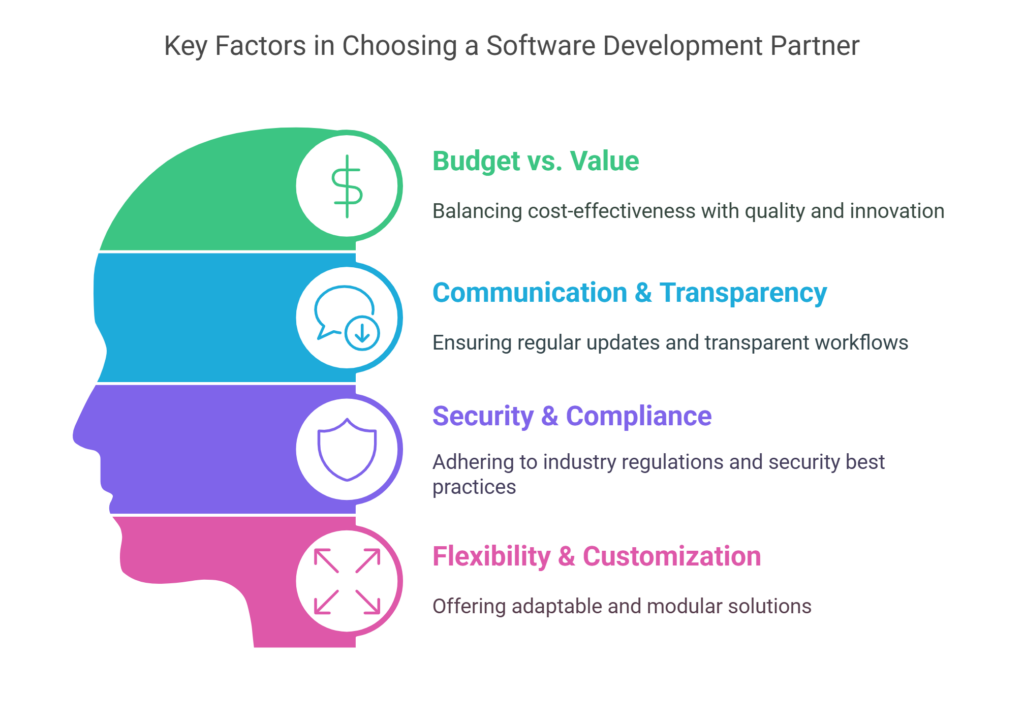 Key Factors in Choosing a Software Development Partner

Budget vs. Value

Balancing cost-effectiveness with quality and innovation

Communication & Transparency

Ensuring regular updates and transparent workflows

Security & Compliance

Adhering to industry regulations and security best practices

Flexibility & Customization

Offering adaptable and modular solutions